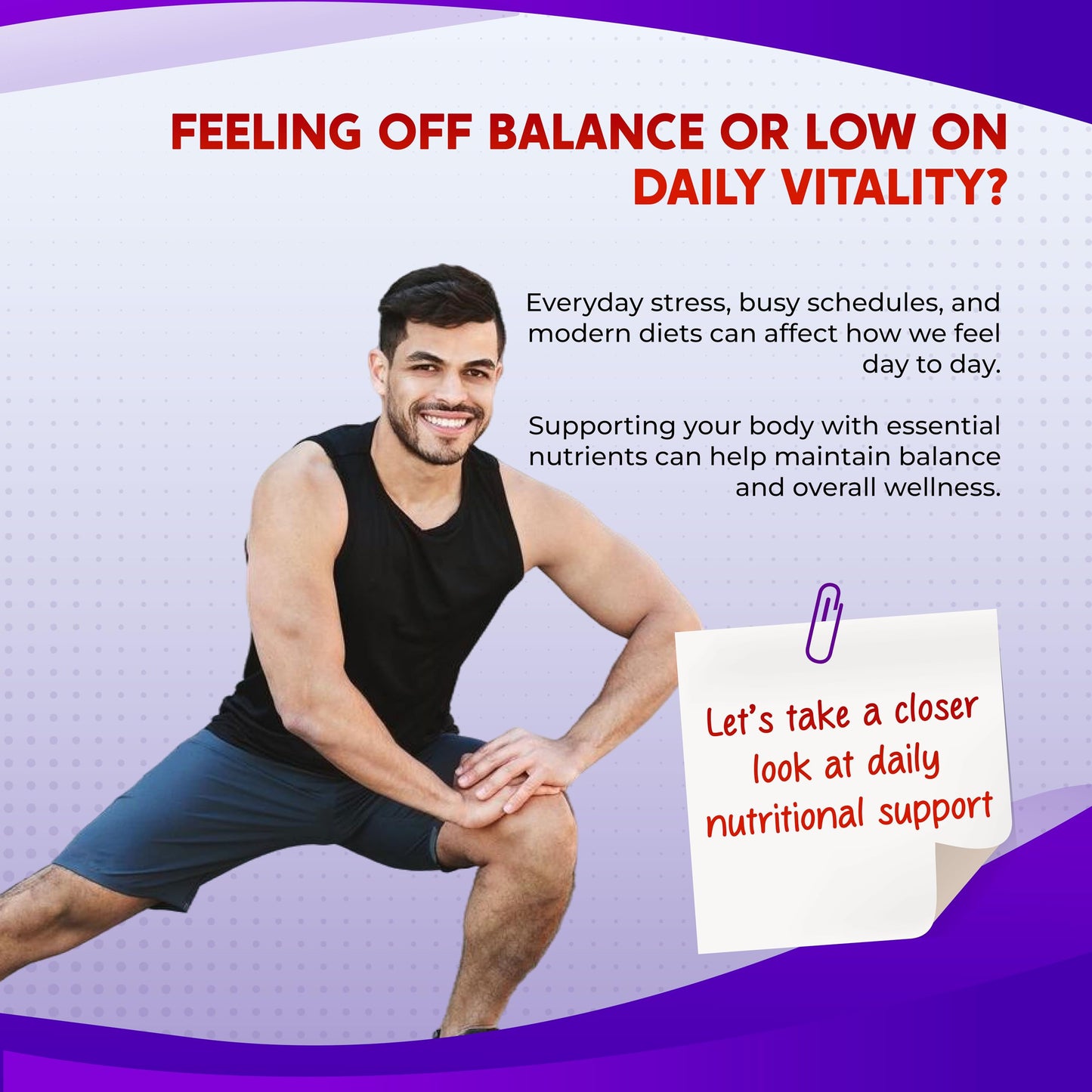 FEELING OFF BALANCE OR LOW ON DAILY VITALITY?

Everyday stress, busy schedules, and modern diets can affect how we feel day to day.

Supporting your body with essential nutrients can help maintain balance and overall wellness.

Let's take a closer look at daily nutritional support